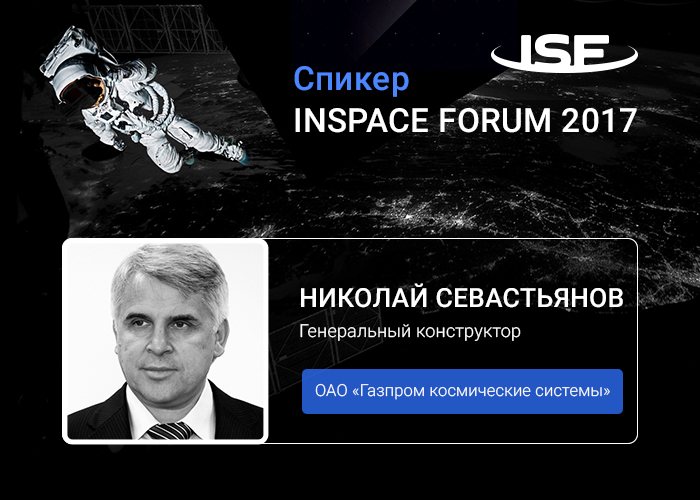 ISF

Спикер
INSPACE FORUM 2017

НИКОЛАЙ СЕВАСТЬЯНОВ
Генеральный конструктор

ОАО «Газпром космические системы»